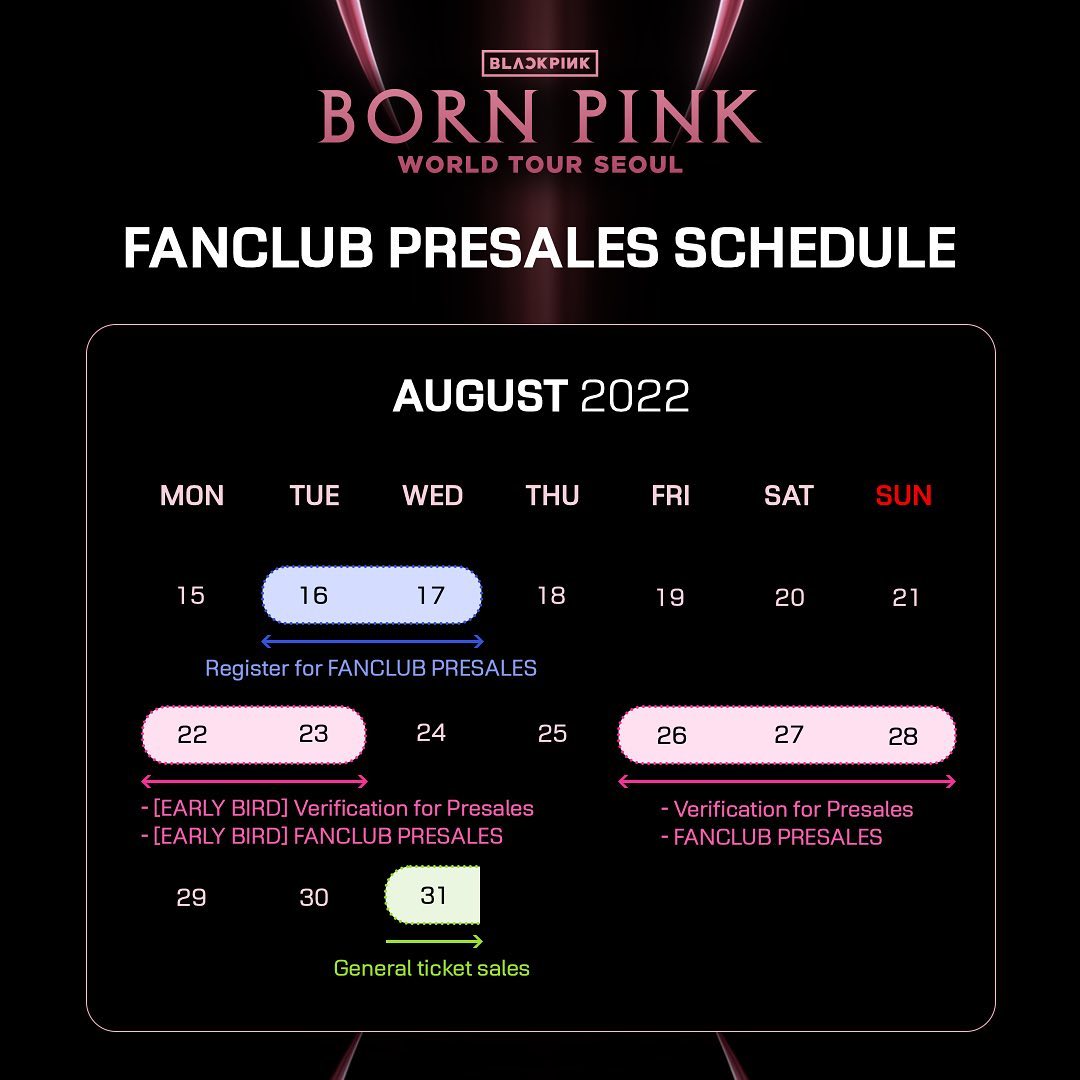 BLACKPINK
BORN PINK
WORLD TOUR SEOUL

FANCLUB PRESALES SCHEDULE

AUGUST 2022

| MON | TUE | WED | THU | FRI | SAT | SUN |
|---|---|---|---|---|---|---|
| 15 | 16 | 17 | 18 | 19 | 20 | 21 |
| 22 | 23 | 24 | 25 | 26 | 27 | 28 |
| 29 | 30 | 31 | | | | |

Register for FANCLUB PRESALES

- [EARLY BIRD] Verification for Presales
- [EARLY BIRD] FANCLUB PRESALES

- Verification for Presales
- FANCLUB PRESALES

General ticket sales